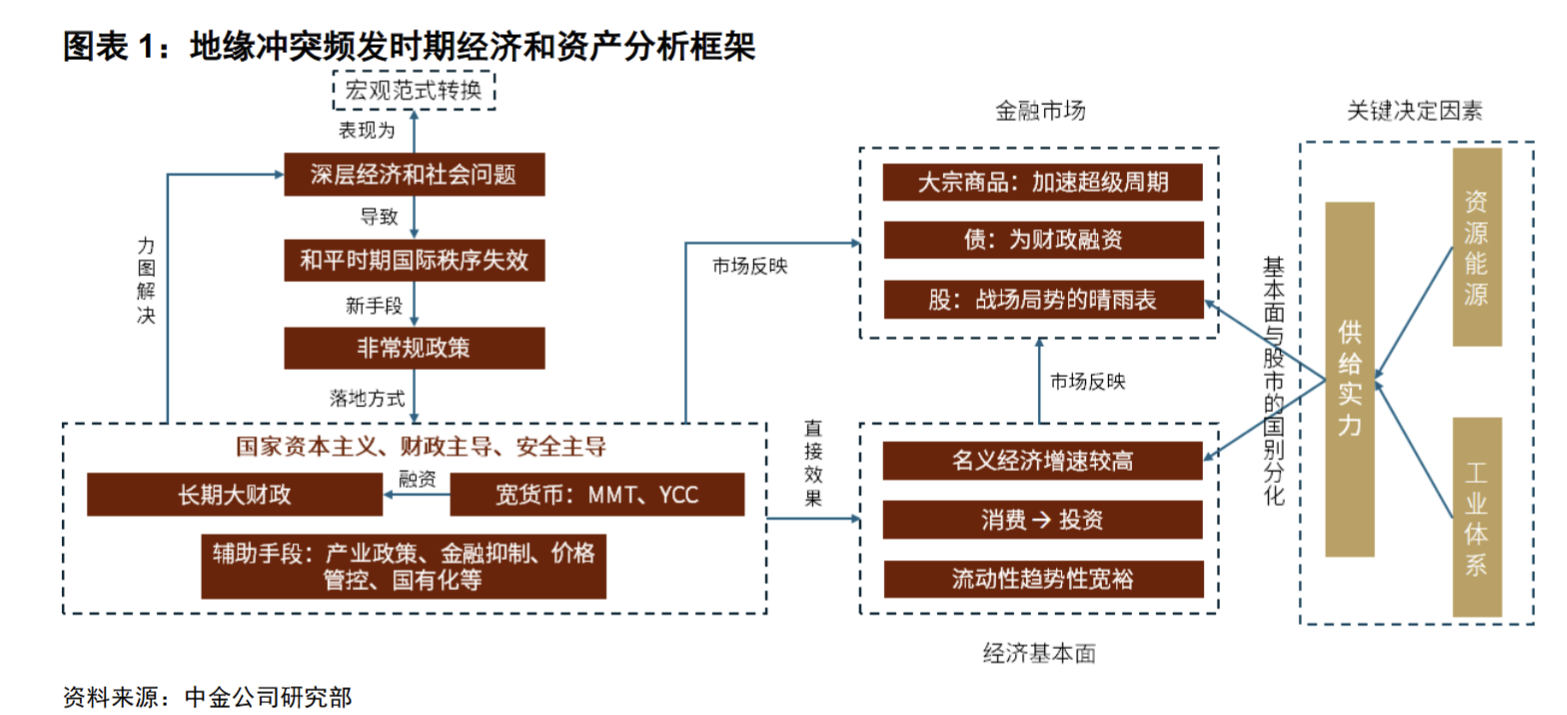 图表 1：地缘冲突频发时期经济和资产分析框架

宏观范式转换

表现为

深层经济和社会问题

导致

和平时期国际秩序失效

新手段

非常规政策

落地方式

力图解决

国家资本主义、财政主导、安全主导

长期大财政

融资

宽货币：MMT、YCC

辅助手段：产业政策、金融抑制、价格管控、国有化等

市场反映

直接效果

金融市场

大宗商品：加速超级周期

债：为财政融资

股：战场局势的晴雨表

市场反映

名义经济增速较高

消费 → 投资

流动性趋势性宽裕

经济基本面

基本面与股市的国别分化

关键决定因素

供给实力

资源能源

工业体系

资料来源：中金公司研究部